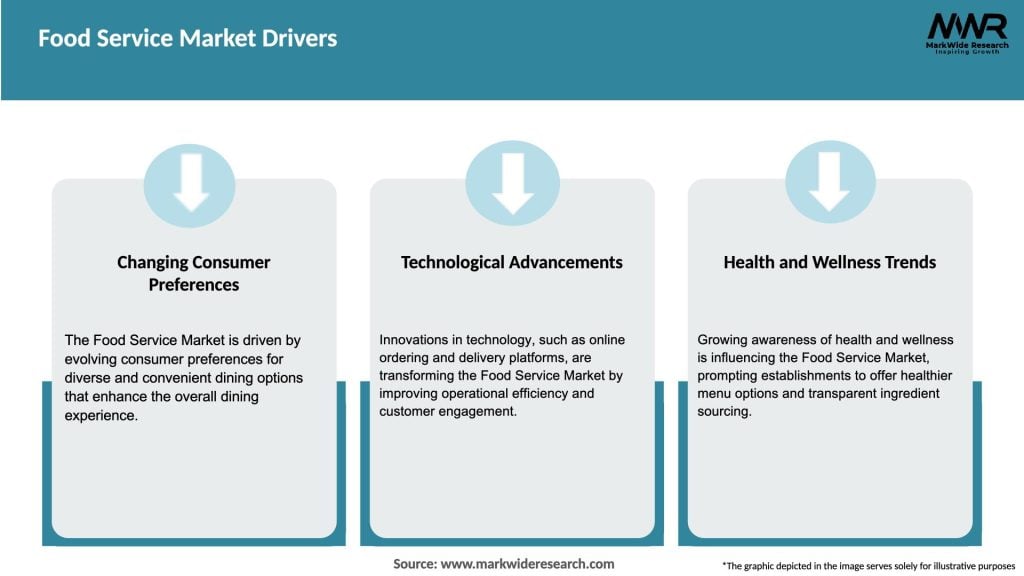 Food Service Market Drivers

MWR
MarkWide Research
Inspiring Growth

Changing Consumer Preferences

The Food Service Market is driven by evolving consumer preferences for diverse and convenient dining options that enhance the overall dining experience.

Technological Advancements

Innovations in technology, such as online ordering and delivery platforms, are transforming the Food Service Market by improving operational efficiency and customer engagement.

Health and Wellness Trends

Growing awareness of health and wellness is influencing the Food Service Market, prompting establishments to offer healthier menu options and transparent ingredient sourcing.

Source: www.markwideresearch.com

*The graphic depicted in the image serves solely for illustrative purposes